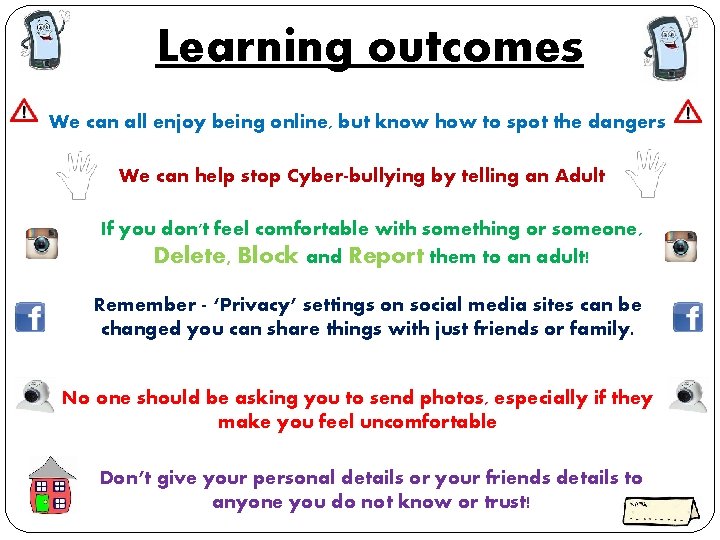 Learning outcomes

We can all enjoy being online, but know how to spot the dangers

We can help stop Cyber-bullying by telling an Adult

If you don't feel comfortable with something or someone, Delete, Block and Report them to an adult!

Remember - 'Privacy' settings on social media sites can be changed you can share things with just friends or family.

No one should be asking you to send photos, especially if they make you feel uncomfortable

Don't give your personal details or your friends details to anyone you do not know or trust!